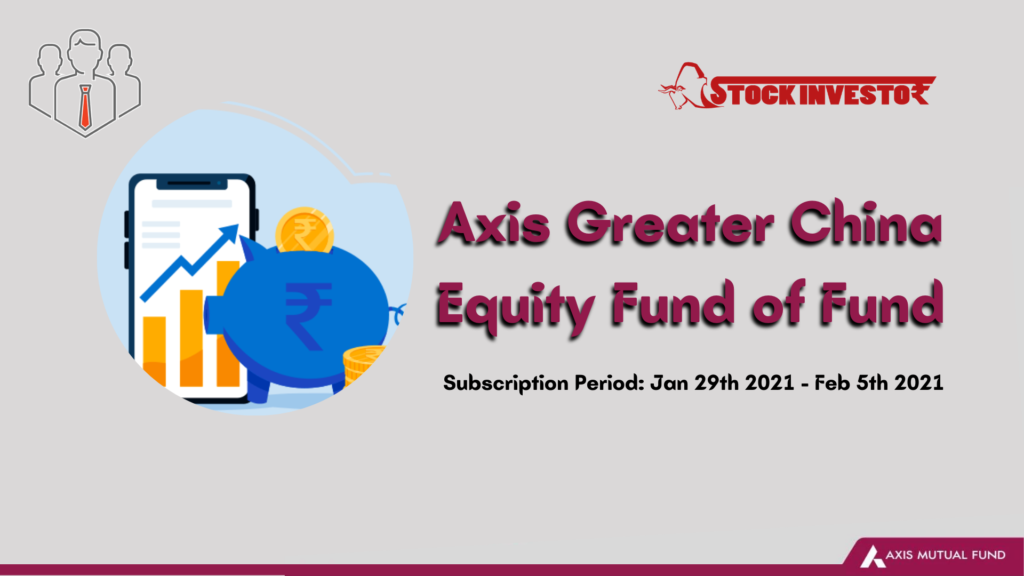 STOCKINVESTOR

Axis Greater China Equity Fund of Fund

Subscription Period: Jan 29th 2021 - Feb 5th 2021

AXIS MUTUAL FUND